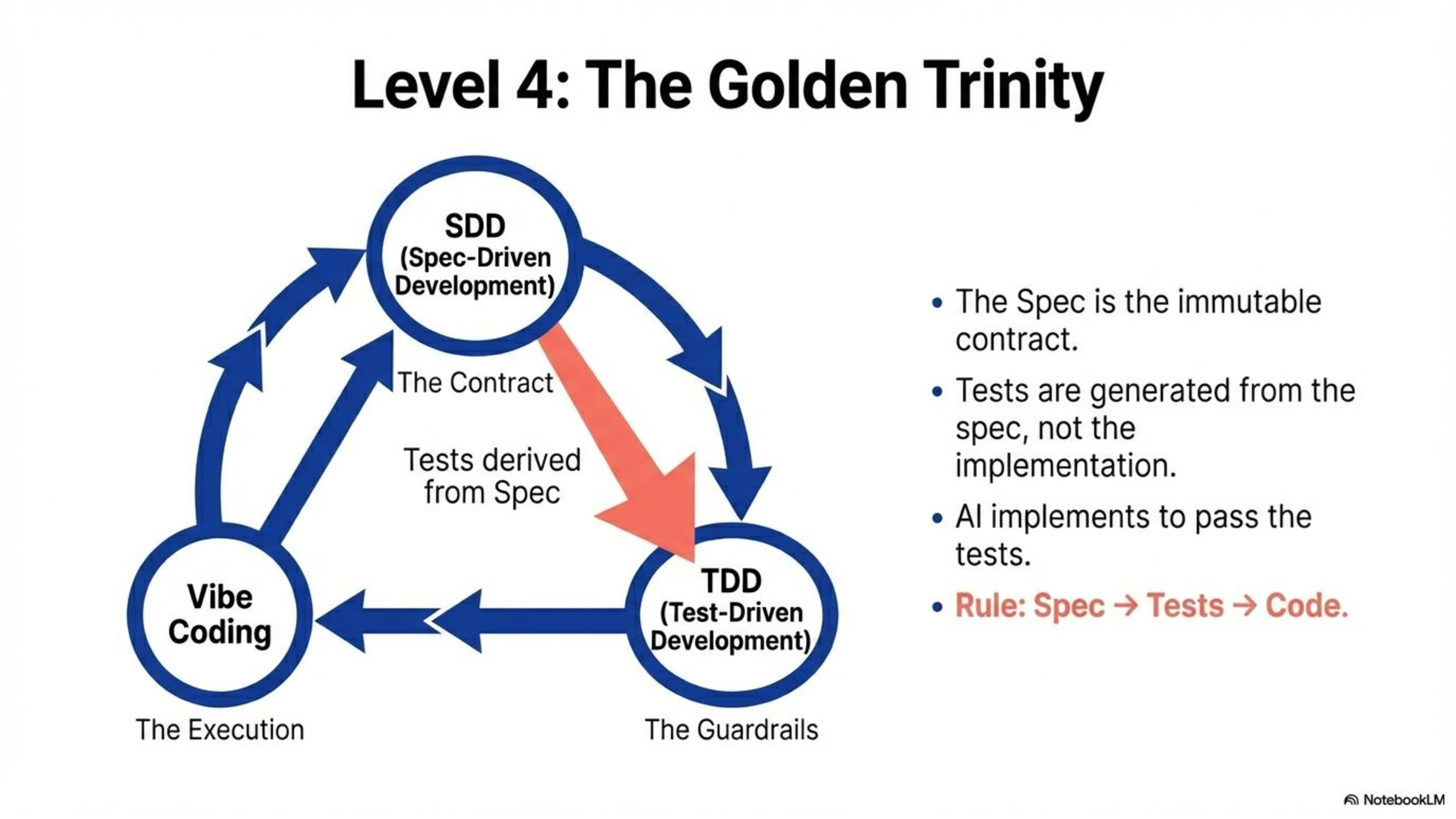 Level 4: The Golden Trinity

SDD
(Spec-Driven Development)

The Contract

Tests derived from Spec

Vibe Coding

The Execution

TDD
(Test-Driven Development)

The Guardrails

• The Spec is the immutable contract.
• Tests are generated from the spec, not the implementation.
• AI implements to pass the tests.
• Rule: Spec → Tests → Code.

NotebookLM